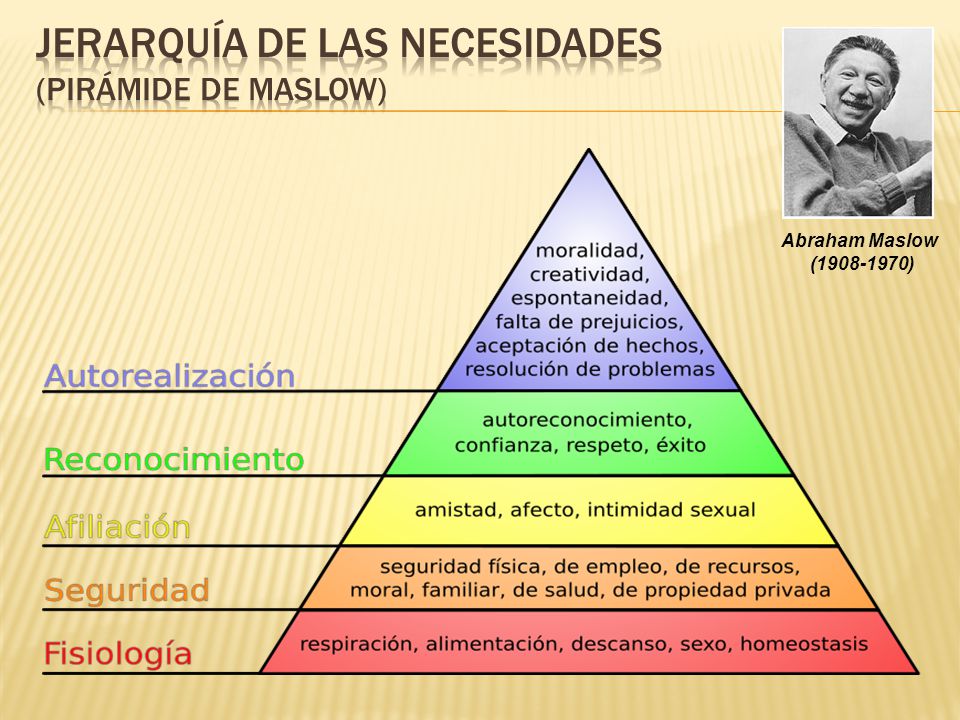 JERARQUÍA DE LAS NECESIDADES
(PIRÁMIDE DE MASLOW)

Abraham Maslow
(1908-1970)

Autorealización

moralidad, creatividad, espontaneidad, falta de prejuicios, aceptación de hechos, resolución de problemas

Reconocimiento

autoreconocimiento, confianza, respeto, éxito

Afiliación

amistad, afecto, intimidad sexual

Seguridad

seguridad física, de empleo, de recursos, moral, familiar, de salud, de propiedad privada

Fisiología

respiración, alimentación, descanso, sexo, homeostasis